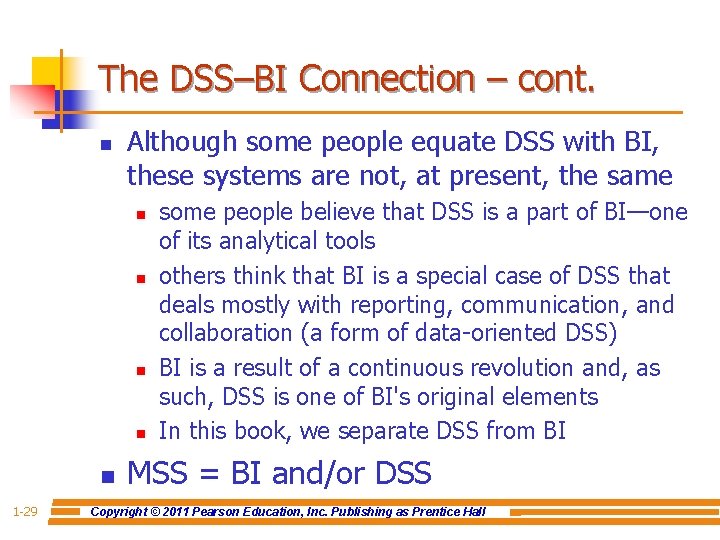 The DSS–BI Connection – cont.

Although some people equate DSS with BI, these systems are not, at present, the same

some people believe that DSS is a part of BI—one of its analytical tools

others think that BI is a special case of DSS that deals mostly with reporting, communication, and collaboration (a form of data-oriented DSS)

BI is a result of a continuous revolution and, as such, DSS is one of BI's original elements

In this book, we separate DSS from BI

MSS = BI and/or DSS

1-29 Copyright © 2011 Pearson Education, Inc. Publishing as Prentice Hall